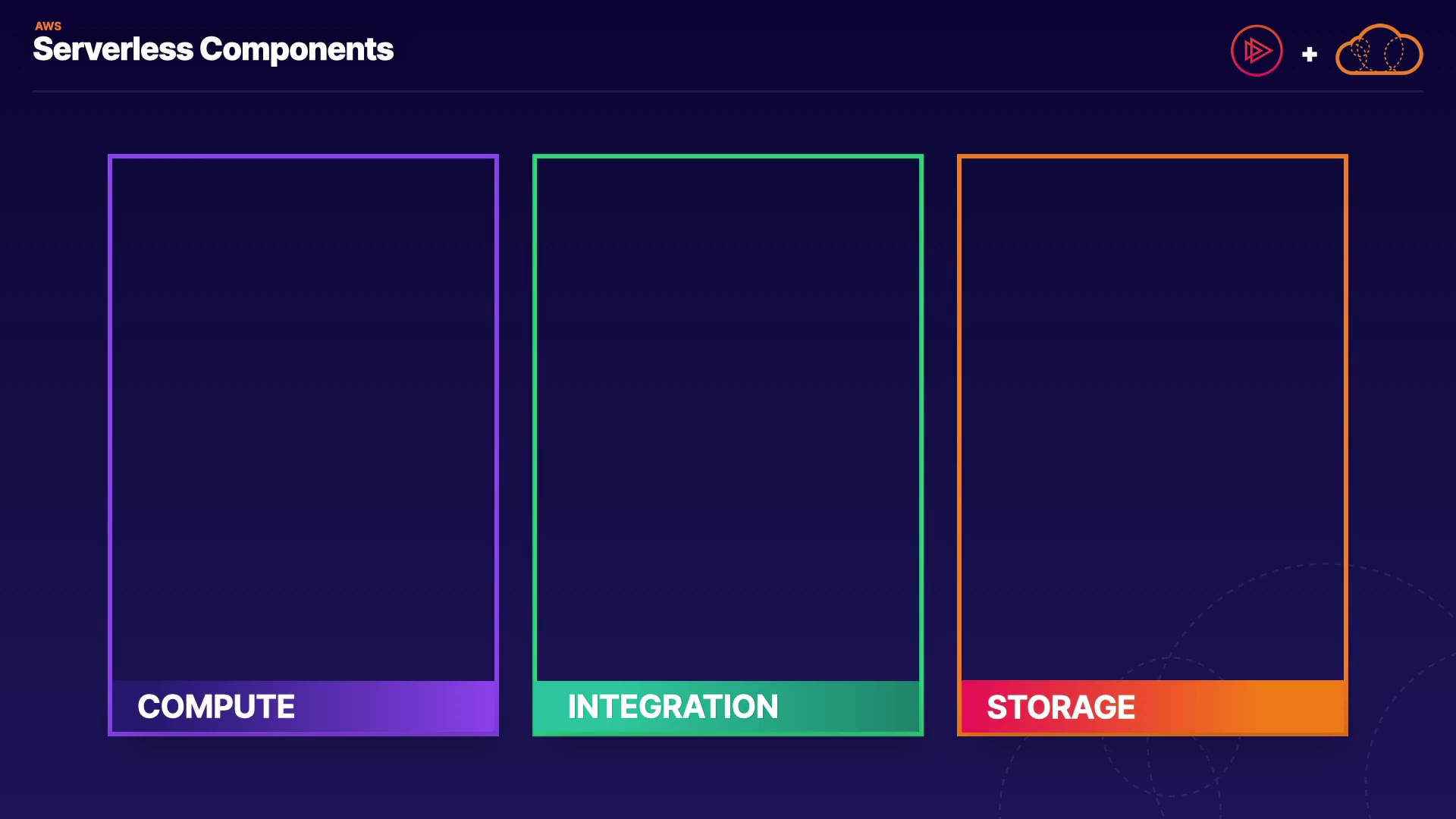 AWS
Serverless Components

+

COMPUTE

INTEGRATION

STORAGE